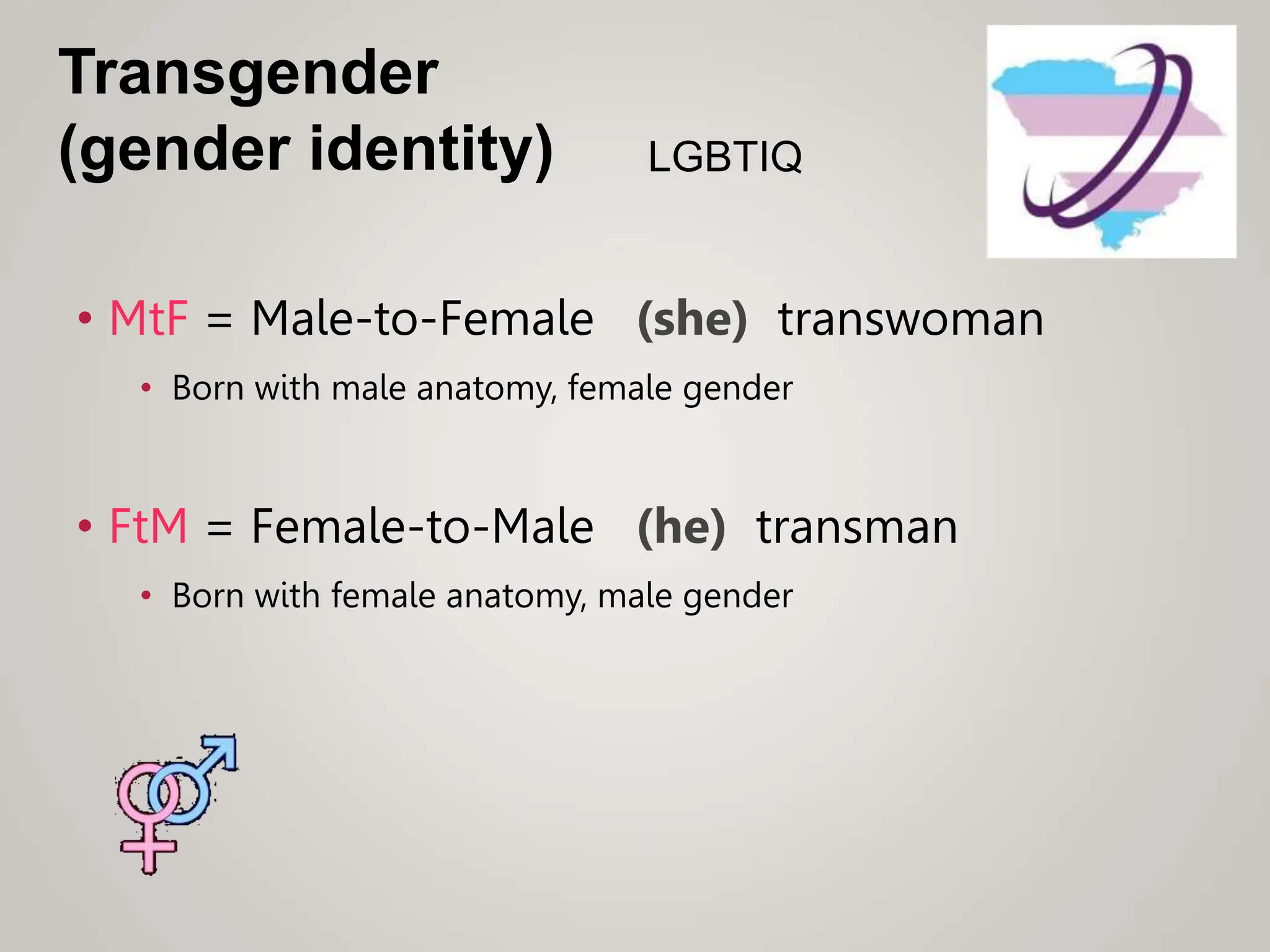 Transgender
(gender identity) LGBTIQ

• MtF = Male-to-Female (she) transwoman
 • Born with male anatomy, female gender

• FtM = Female-to-Male (he) transman
 • Born with female anatomy, male gender